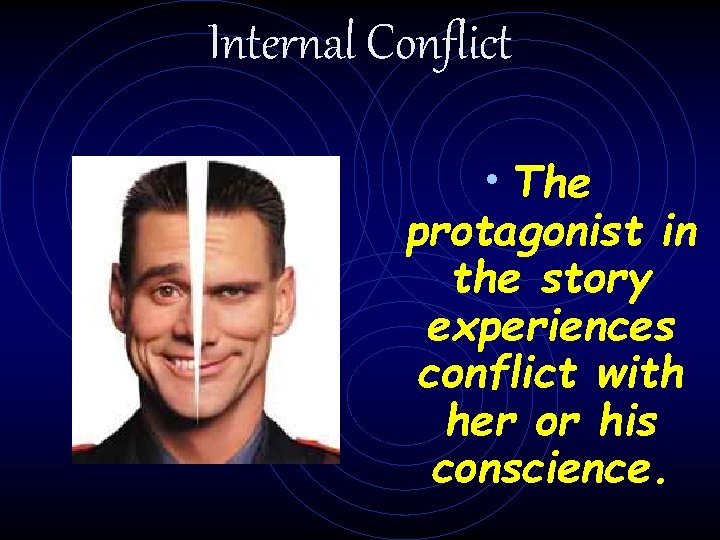 Internal Conflict

• The protagonist in the story experiences conflict with her or his conscience.